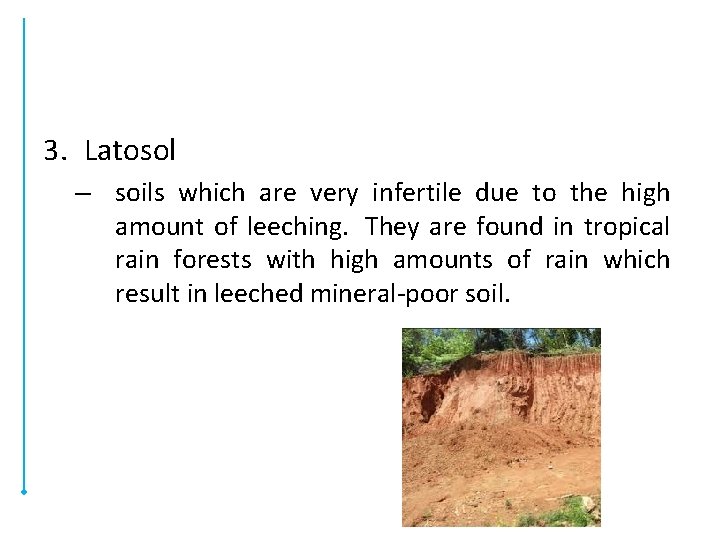 3. Latosol

– soils which are very infertile due to the high amount of leeching. They are found in tropical rain forests with high amounts of rain which result in leeched mineral-poor soil.